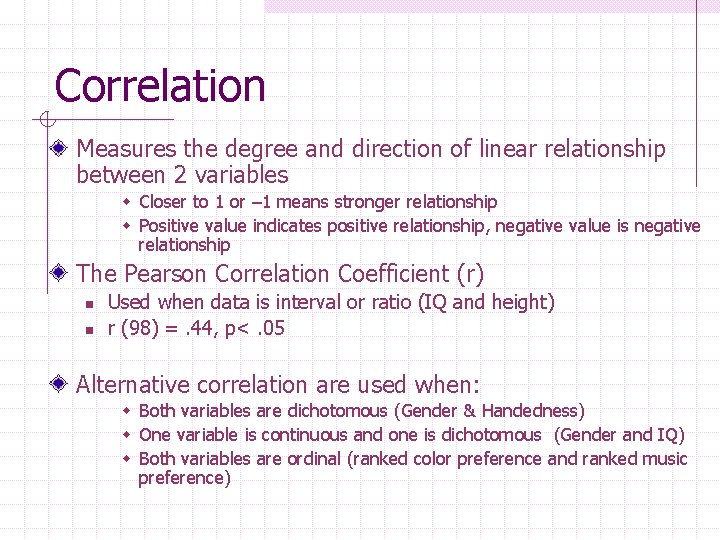 Correlation

Measures the degree and direction of linear relationship between 2 variables

Closer to 1 or –1 means stronger relationship

Positive value indicates positive relationship, negative value is negative relationship

The Pearson Correlation Coefficient (r)

Used when data is interval or ratio (IQ and height)

r (98) = .44, p< .05

Alternative correlation are used when:

Both variables are dichotomous (Gender & Handedness)

One variable is continuous and one is dichotomous (Gender and IQ)

Both variables are ordinal (ranked color preference and ranked music preference)